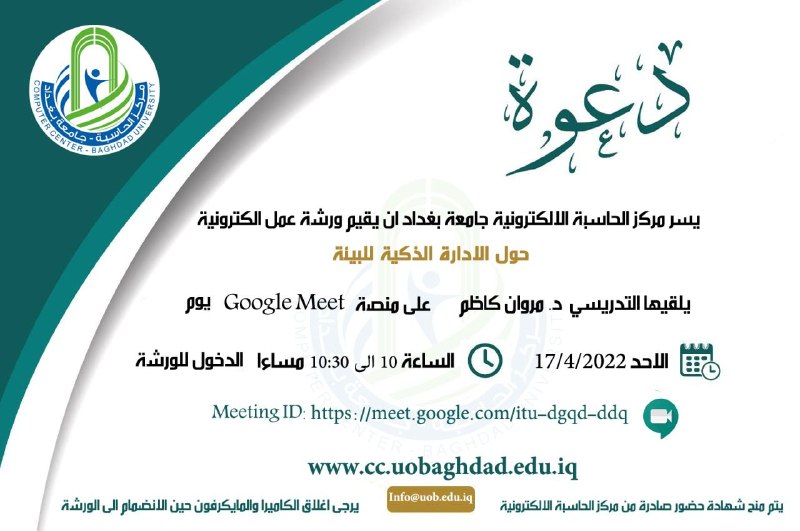 مركز الحاسبة - جامعة بغداد
COMPUTER CENTER - BAGHDAD UNIVERSITY

دعوة

يسر مركز الحاسبة الالكترونية جامعة بغداد ان يقيم ورشة عمل الكترونية

حول الادارة الذكية للبيئة

يلقيها التدريسي د. مروان كاظم على منصة Google Meet يوم

الاحد 17/4/2022 الساعة 10 الى 10:30 مساءا الدخول للورشة

Meeting ID: https://meet.google.com/itu-dgqd-ddq

www.cc.uobaghdad.edu.iq

يتم منح شهادة حضور صادرة من مركز الحاسبة الالكترونية

Info@uob.edu.iq

يرجى اغلاق الكاميرا والمايكرفون حين الانضمام الى الورشة